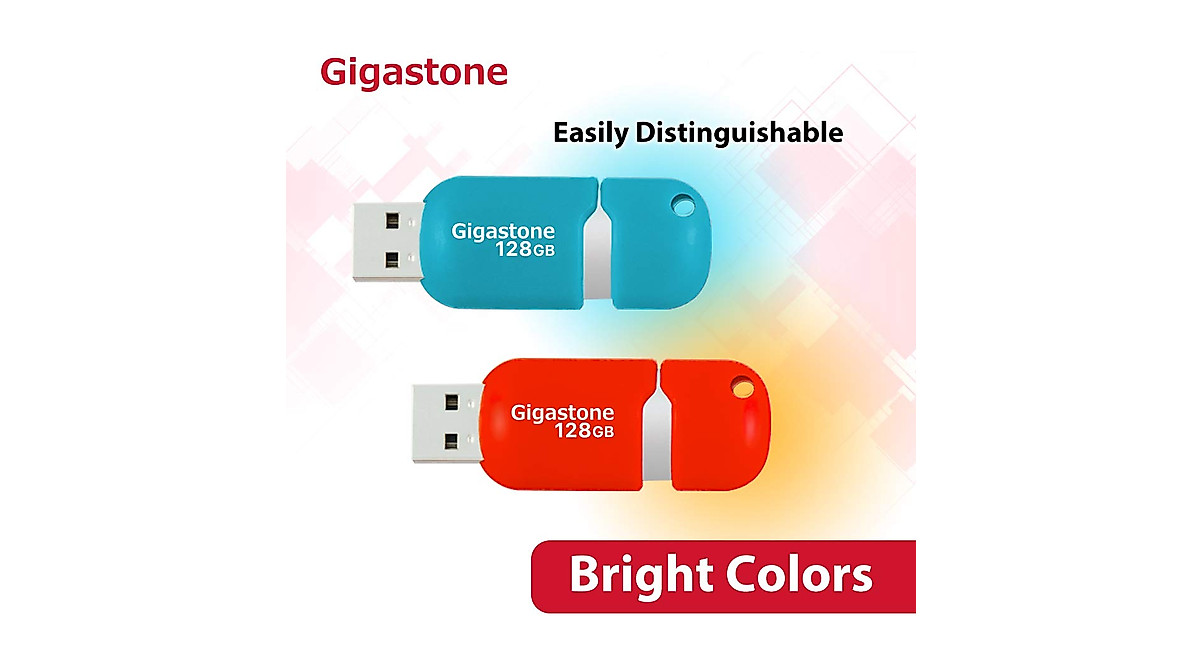 Gigastone

Easily Distinguishable

Gigastone
128GB

Gigastone
128GB

Bright Colors